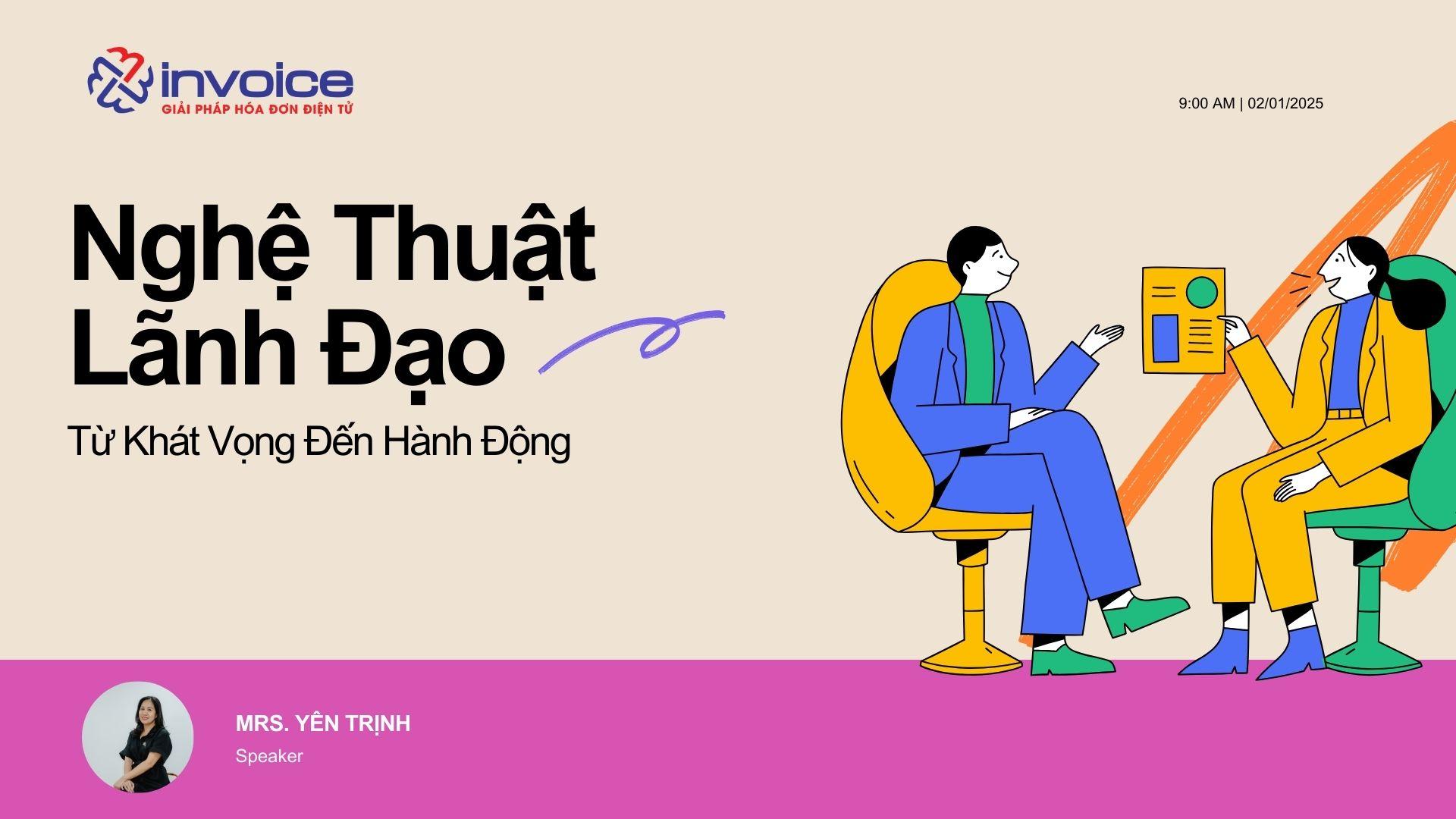 invoice
GIẢI PHÁP HÓA ĐƠN ĐIỆN TỬ

9:00 AM | 02/01/2025

Nghệ Thuật Lãnh Đạo

Từ Khát Vọng Đến Hành Động

MRS. YÊN TRỊNH
Speaker